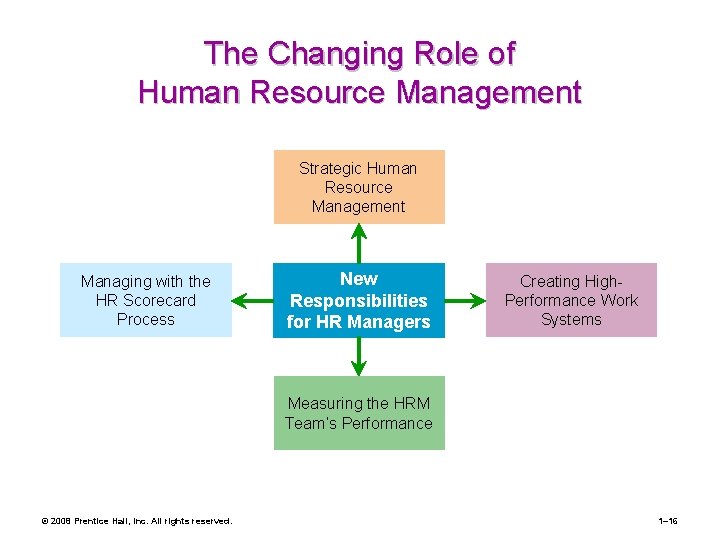 The Changing Role of Human Resource Management

Strategic Human Resource Management

Managing with the HR Scorecard Process

New Responsibilities for HR Managers

Creating High-Performance Work Systems

Measuring the HRM Team's Performance

© 2008 Prentice Hall, Inc. All rights reserved.

1–16